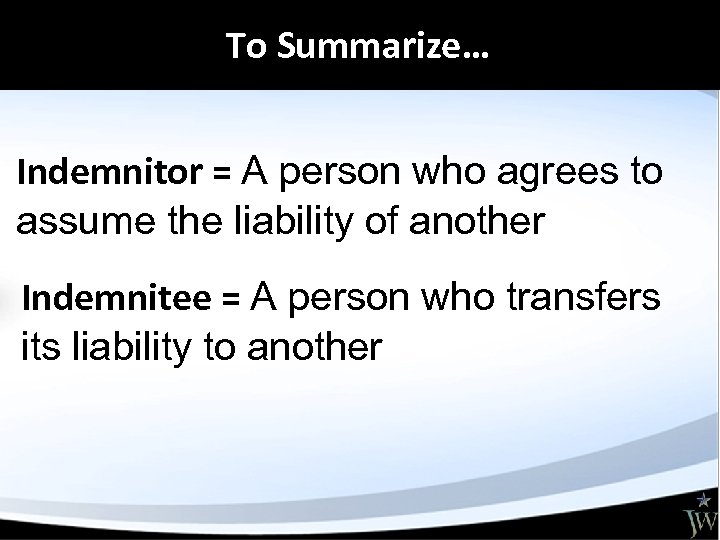 To Summarize…

Indemnitor = A person who agrees to assume the liability of another

Indemnitee = A person who transfers its liability to another

JW